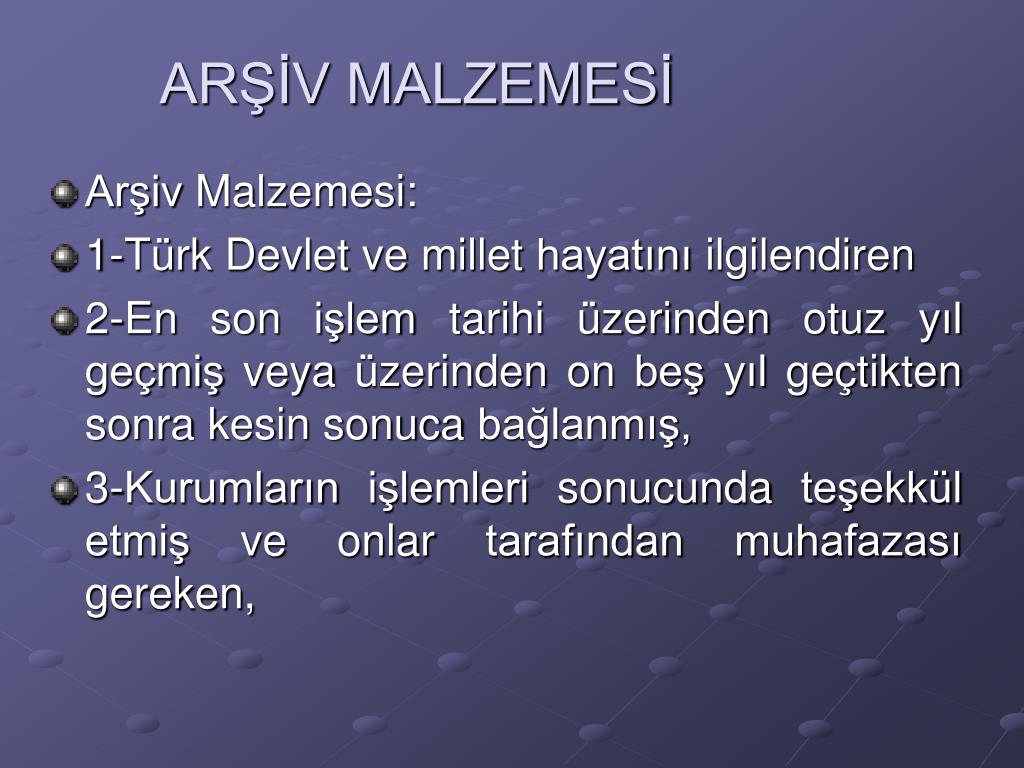 ARŞİV MALZEMESİ

Arşiv Malzemesi:

1-Türk Devlet ve millet hayatını ilgilendiren

2-En son işlem tarihi üzerinden otuz yıl geçmiş veya üzerinden on beş yıl geçtikten sonra kesin sonuca bağlanmış,

3-Kurumların işlemleri sonucunda teşekkül etmiş ve onlar tarafından muhafazası gereken,